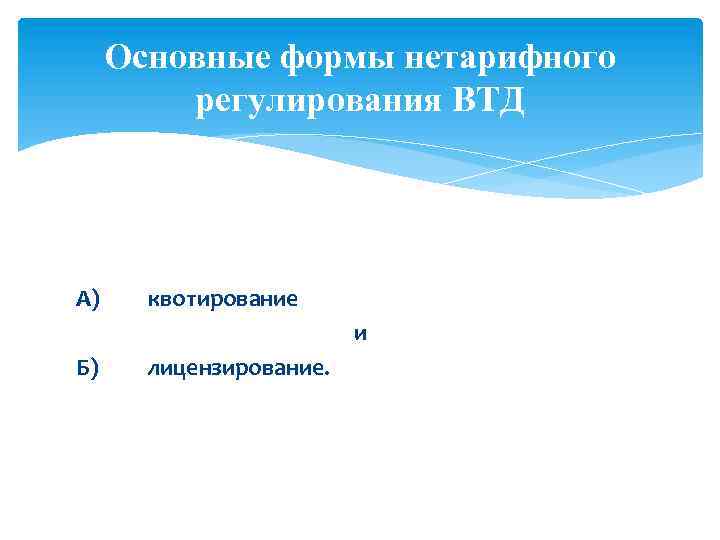 Основные формы нетарифного регулирования ВТД

А) квотирование

и

Б) лицензирование.